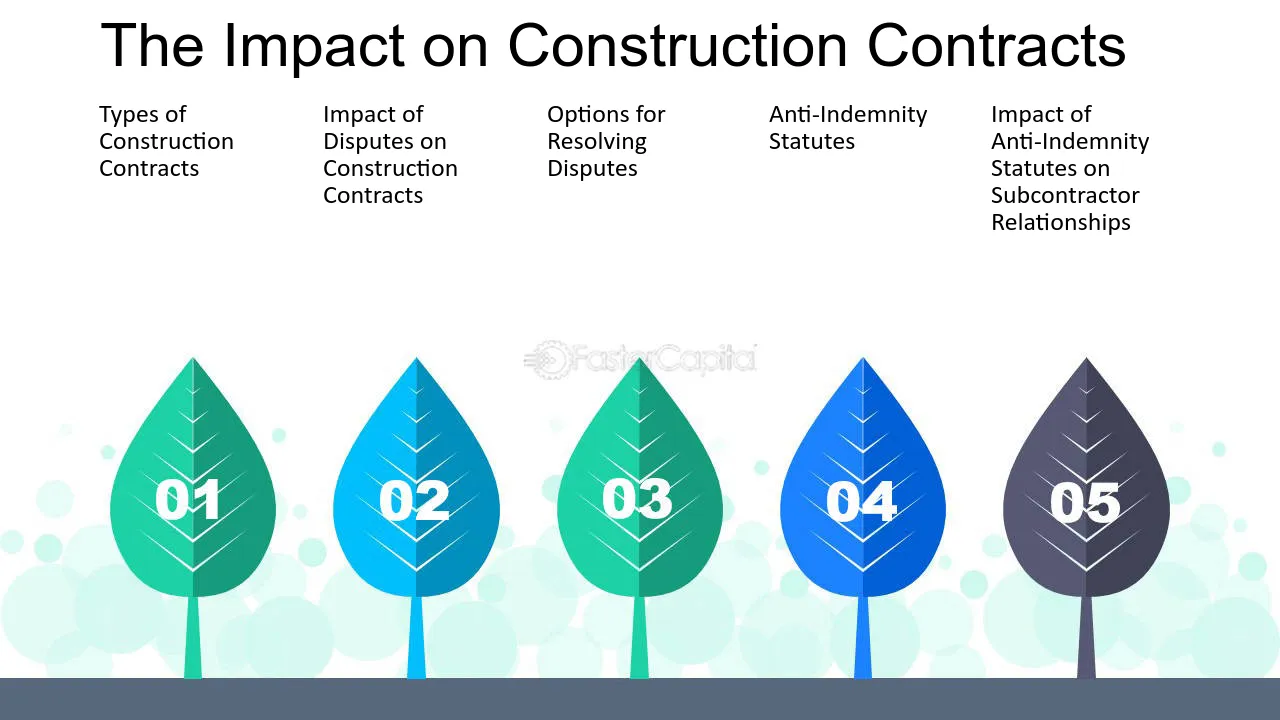 The Impact on Construction Contracts

Types of Construction Contracts

Impact of Disputes on Construction Contracts

Options for Resolving Disputes

Anti-Indemnity Statutes

Impact of Anti-Indemnity Statutes on Subcontractor Relationships

FasterCapital

01

02

03

04

05